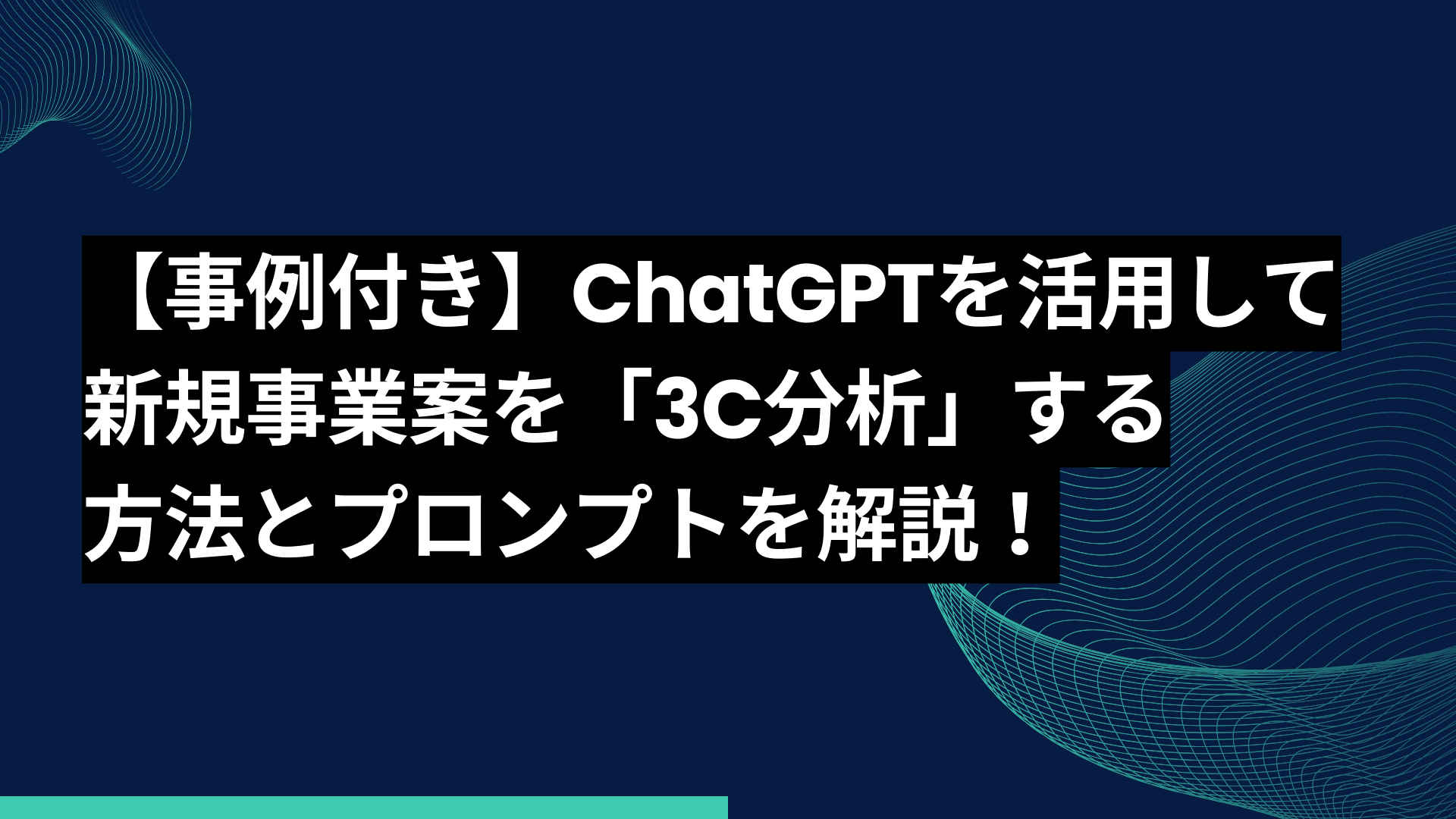 【事例付き】ChatGPTを活用して新規事業案を「3C分析」する方法とプロンプトを解説！